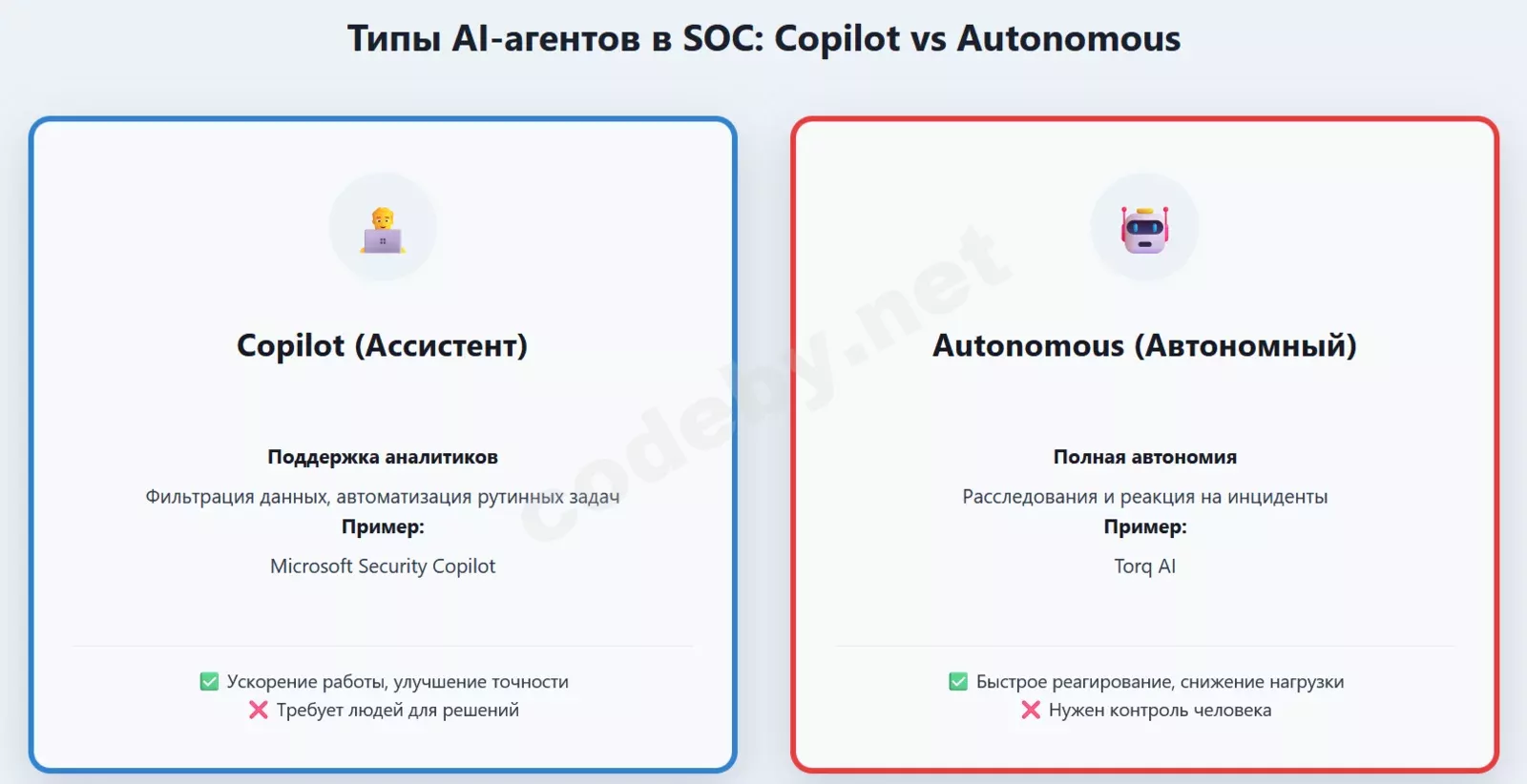 Типы AI-агентов в SOC: Copilot vs Autonomous

Copilot (Ассистент)

Поддержка аналитиков

Фильтрация данных, автоматизация рутинных задач

Пример:

Microsoft Security Copilot

✅ Ускорение работы, улучшение точности
❌ Требует людей для решений

Autonomous (Автономный)

Полная автономия

Расследования и реакция на инциденты

Пример:

Torq AI

✅ Быстрое реагирование, снижение нагрузки
❌ Нужен контроль человека

codeby.net